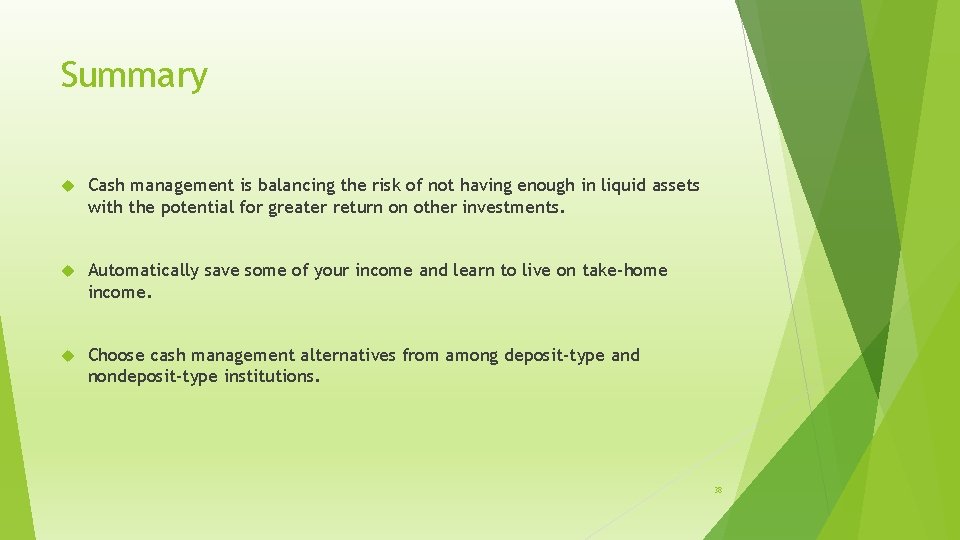 Summary

Cash management is balancing the risk of not having enough in liquid assets with the potential for greater return on other investments.

Automatically save some of your income and learn to live on take-home income.

Choose cash management alternatives from among deposit-type and nondeposit-type institutions.

38